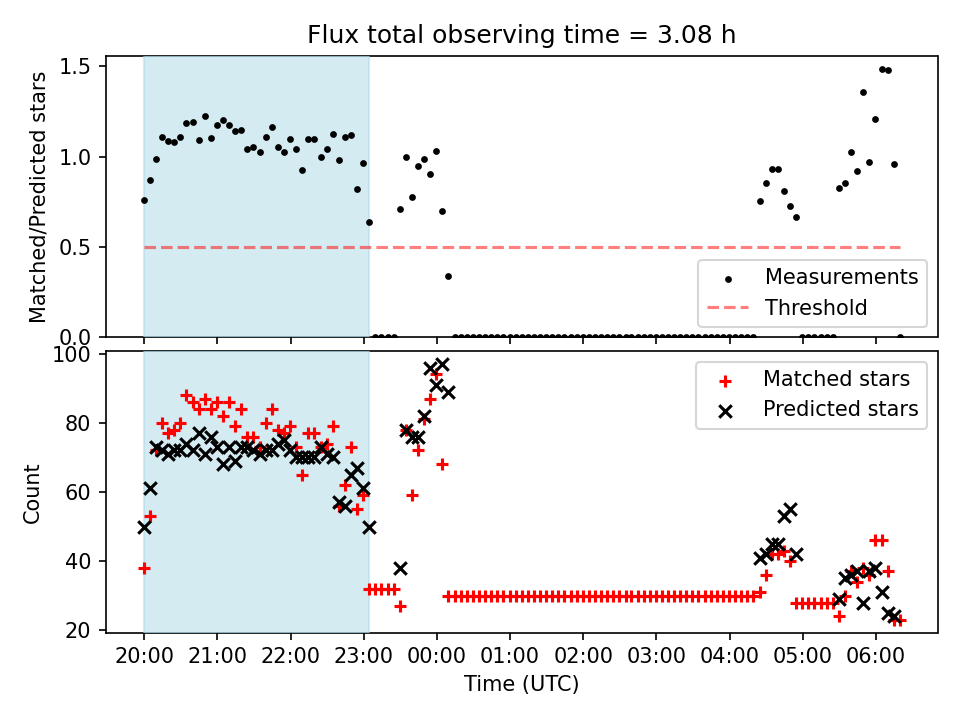 Flux total observing time = 3.08 h

Matched/Predicted stars

1.5
1.0
0.5
0.0

Measurements
Threshold

Count

100
80
60
40
20

Matched stars
Predicted stars

20:00 21:00 22:00 23:00 00:00 01:00 02:00 03:00 04:00 05:00 06:00

Time (UTC)